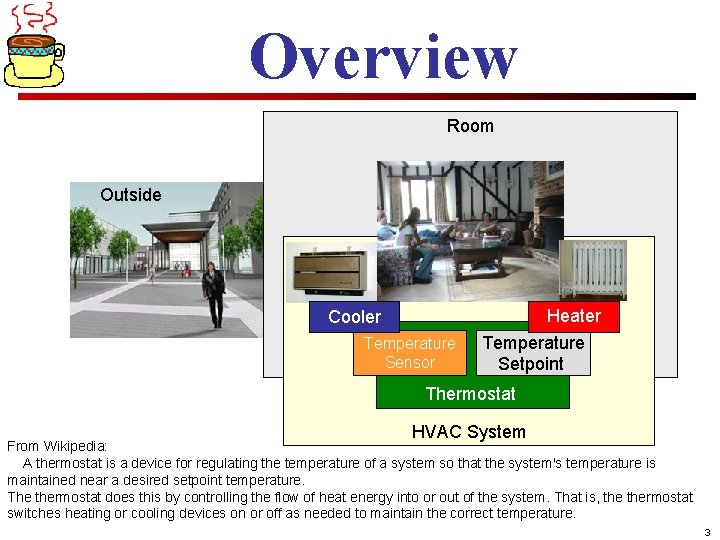 Overview

Room

Outside

Cooler

Heater

Temperature Sensor

Temperature Setpoint

Thermostat

HVAC System

From Wikipedia:
A thermostat is a device for regulating the temperature of a system so that the system's temperature is maintained near a desired setpoint temperature.
The thermostat does this by controlling the flow of heat energy into or out of the system. That is, the thermostat switches heating or cooling devices on or off as needed to maintain the correct temperature.

3